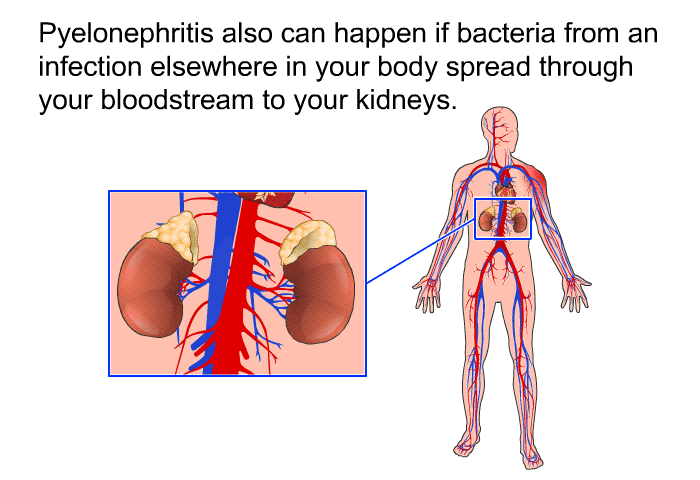 Pyelonephritis also can happen if bacteria from an infection elsewhere in your body spread through your bloodstream to your kidneys.